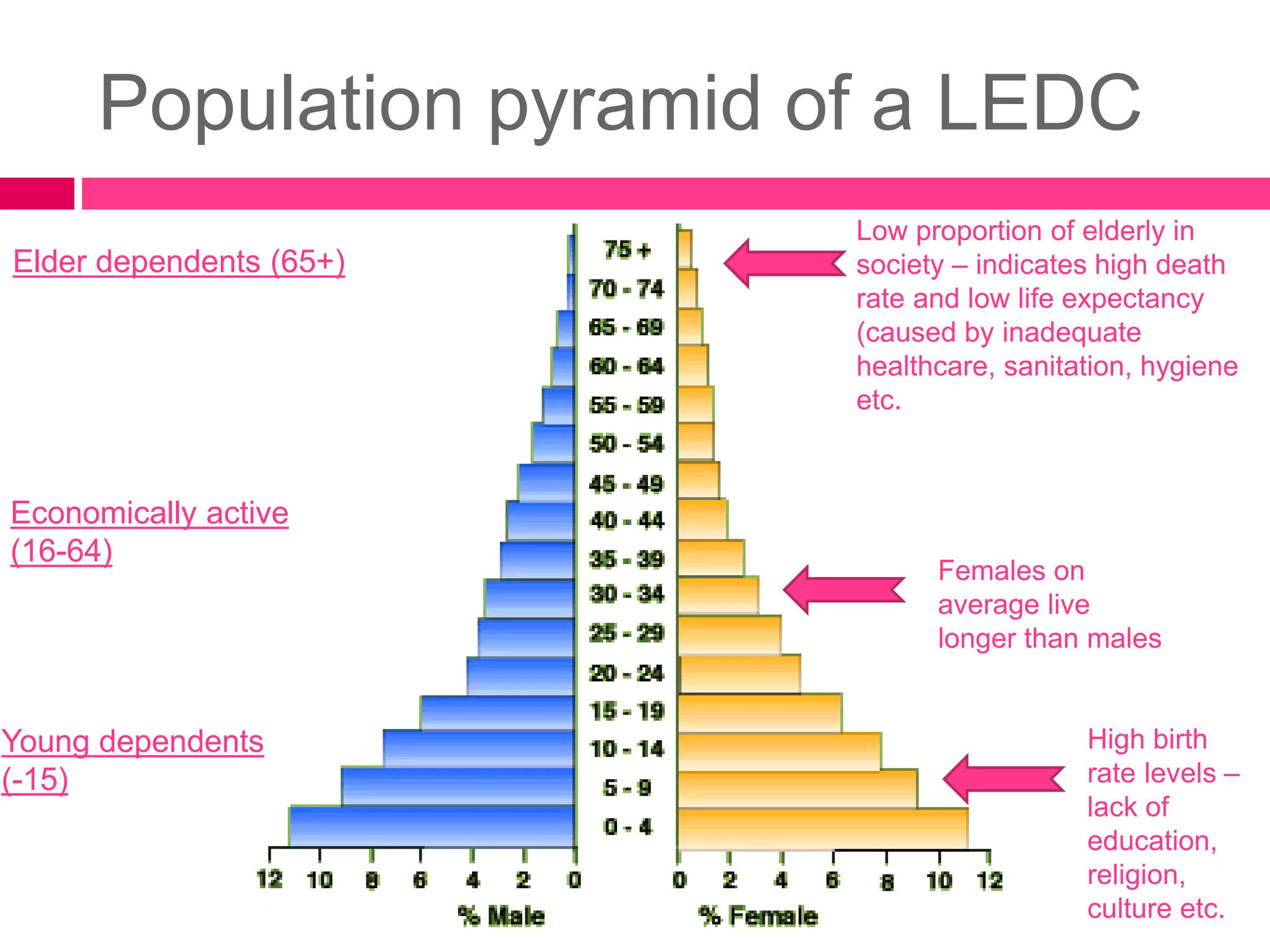 Population pyramid of a LEDC

Elder dependents (65+)

Economically active (16-64)

Young dependents (-15)

75 +
70 - 74
65 - 69
60 - 64
55 - 59
50 - 54
45 - 49
40 - 44
35 - 39
30 - 34
25 - 29
20 - 24
15 - 19
10 - 14
5 - 9
0 - 4

12 10 8 6 4 2 0
% Male

0 2 4 6 8 10 12
% Female

Low proportion of elderly in society – indicates high death rate and low life expectancy (caused by inadequate healthcare, sanitation, hygiene etc.

Females on average live longer than males

High birth rate levels – lack of education, religion, culture etc.